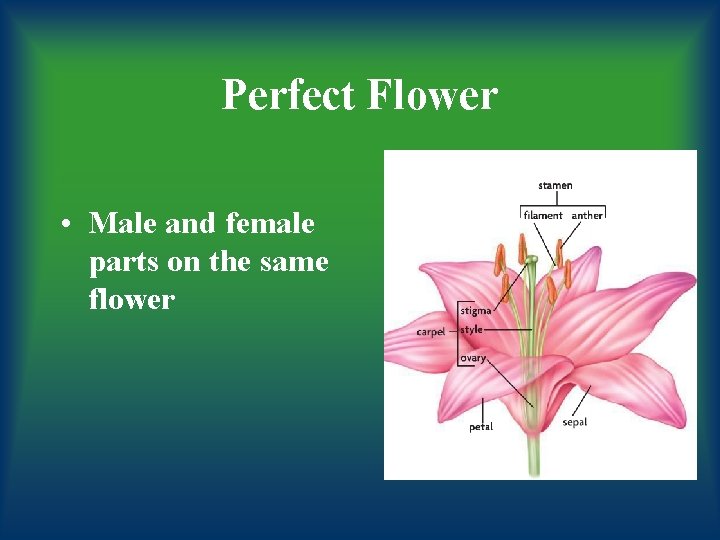 Perfect Flower

• Male and female parts on the same flower

stamen
filament
anther
stigma
carpel
style
ovary
petal
sepal